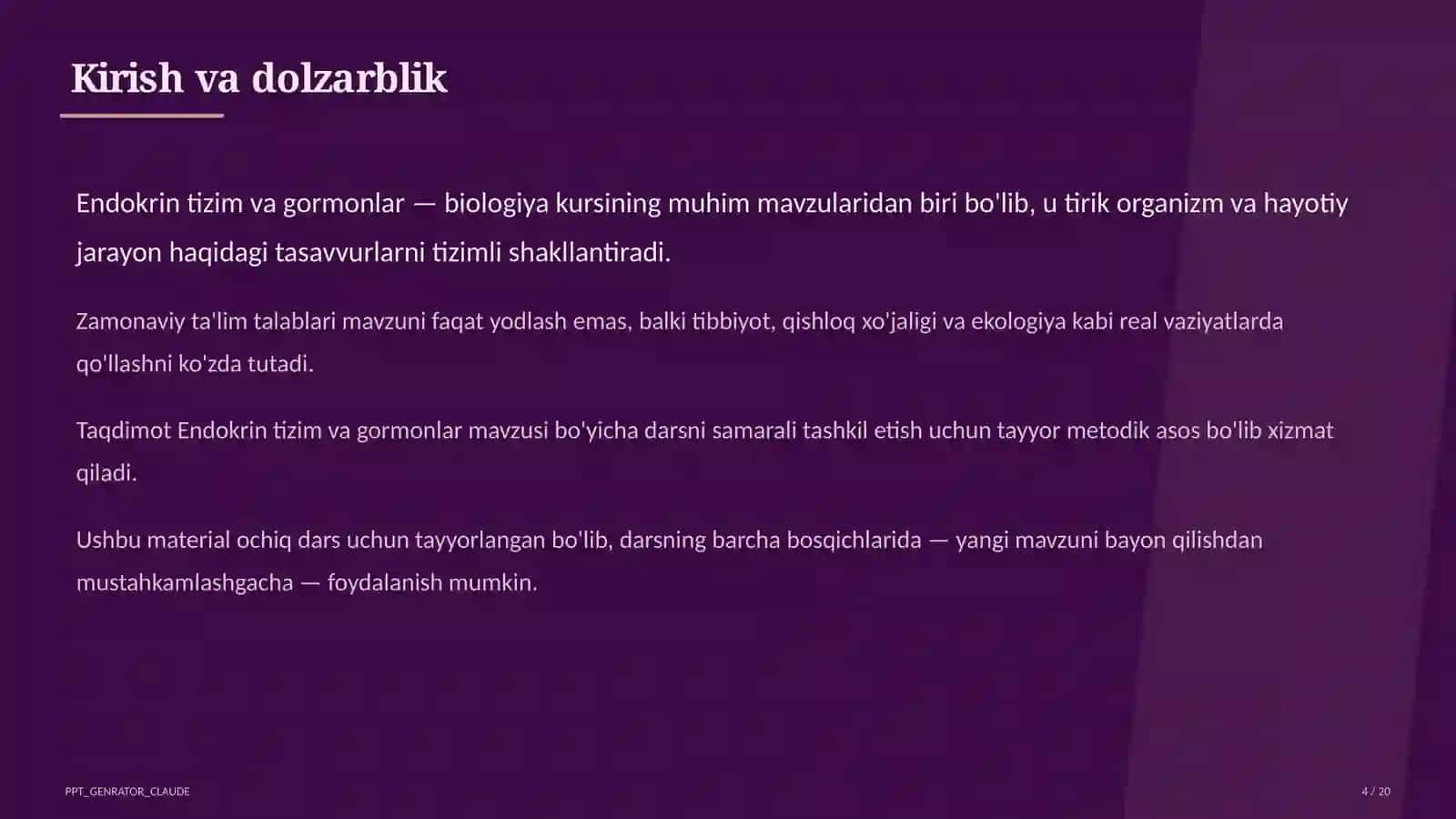 Kirish va dolzarblik

Endokrin tizim va gormonlar — biologiya kursining muhim mavzularidan biri bo'lib, u tirik organizm va hayotiy jarayon haqidagi tasavvurlarni tizimli shakllantiradi.

Zamonaviy ta'lim talablari mavzuni faqat yodlash emas, balki tibbiyot, qishloq xo'jaligi va ekologiya kabi real vaziyatlarda qo'llashni ko'zda tutadi.

Taqdimot Endokrin tizim va gormonlar mavzusi bo'yicha darsni samarali tashkil etish uchun tayyor metodik asos bo'lib xizmat qiladi.

Ushbu material ochiq dars uchun tayyorlangan bo'lib, darsning barcha bosqichlarida — yangi mavzuni bayon qilishdan mustahkamlashgacha — foydalanish mumkin.

PPT_GENRATOR_CLAUDE

4 / 20